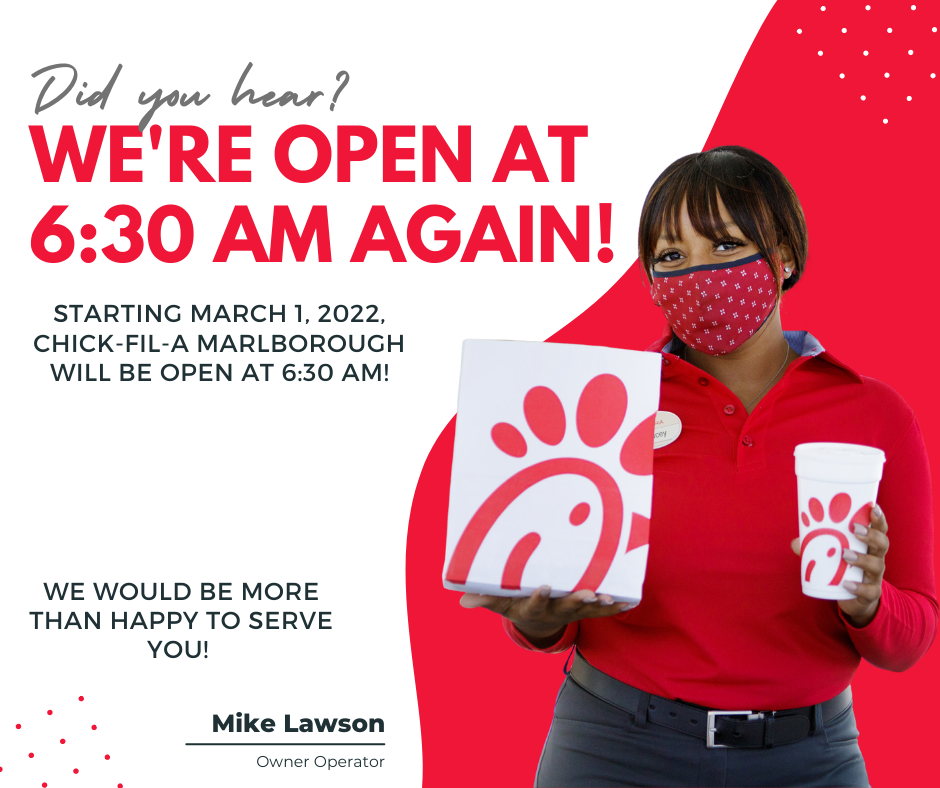 Did you hear?
WE'RE OPEN AT 6:30 AM AGAIN!

STARTING MARCH 1, 2022, CHICK-FIL-A MARLBOROUGH WILL BE OPEN AT 6:30 AM!

WE WOULD BE MORE THAN HAPPY TO SERVE YOU!

Mike Lawson
Owner Operator